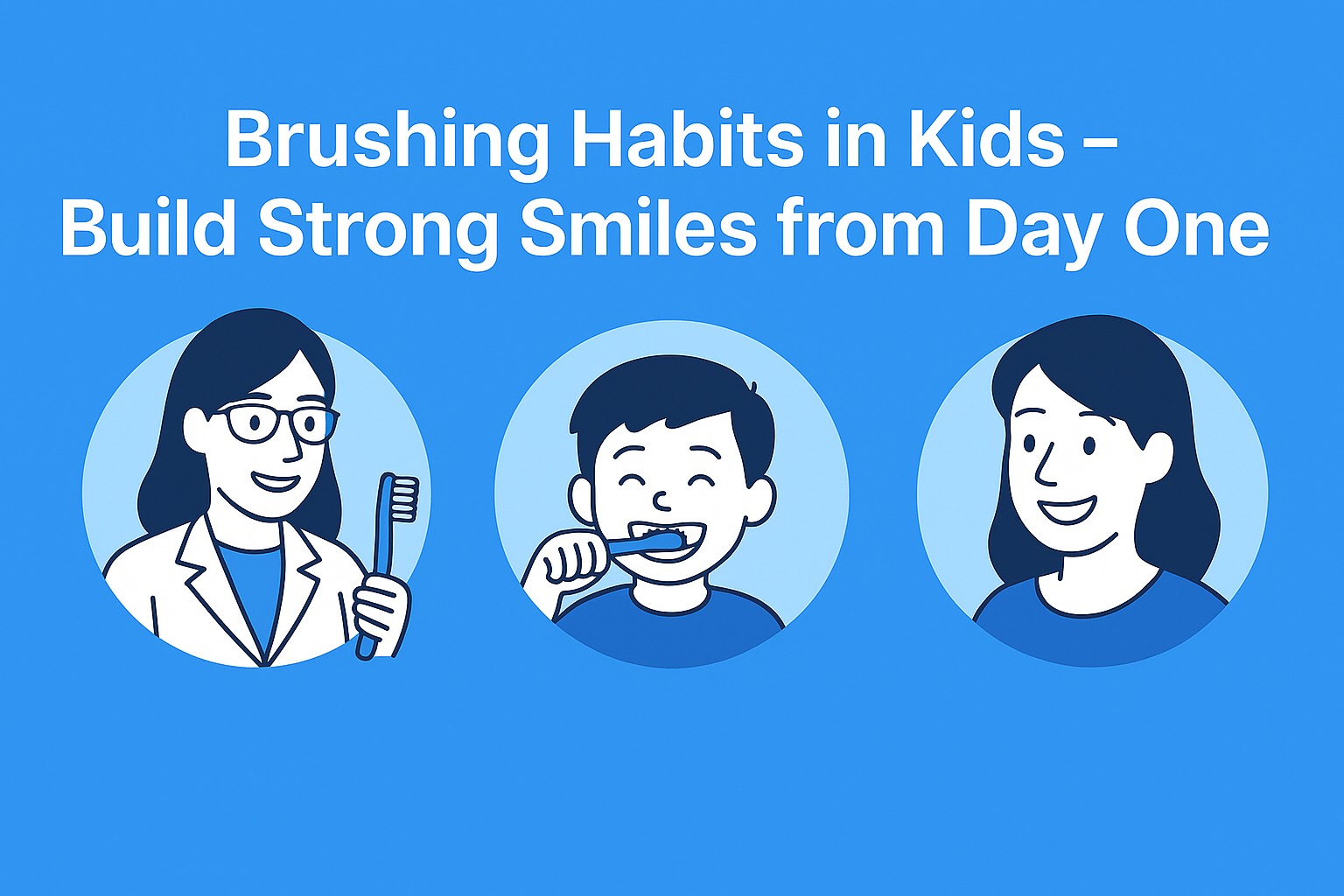 Brushing Habits in Kids – Build Strong Smiles from Day One